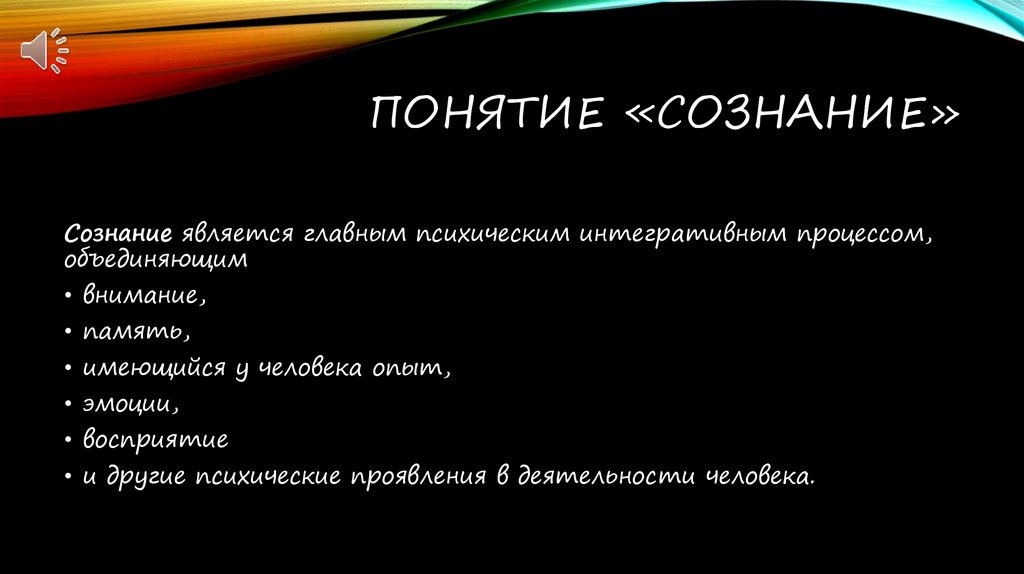 ПОНЯТИЕ «СОЗНАНИЕ»

Сознание является главным психическим интегративным процессом, объединяющим

• внимание,
• память,
• имеющийся у человека опыт,
• эмоции,
• восприятие
• и другие психические проявления в деятельности человека.